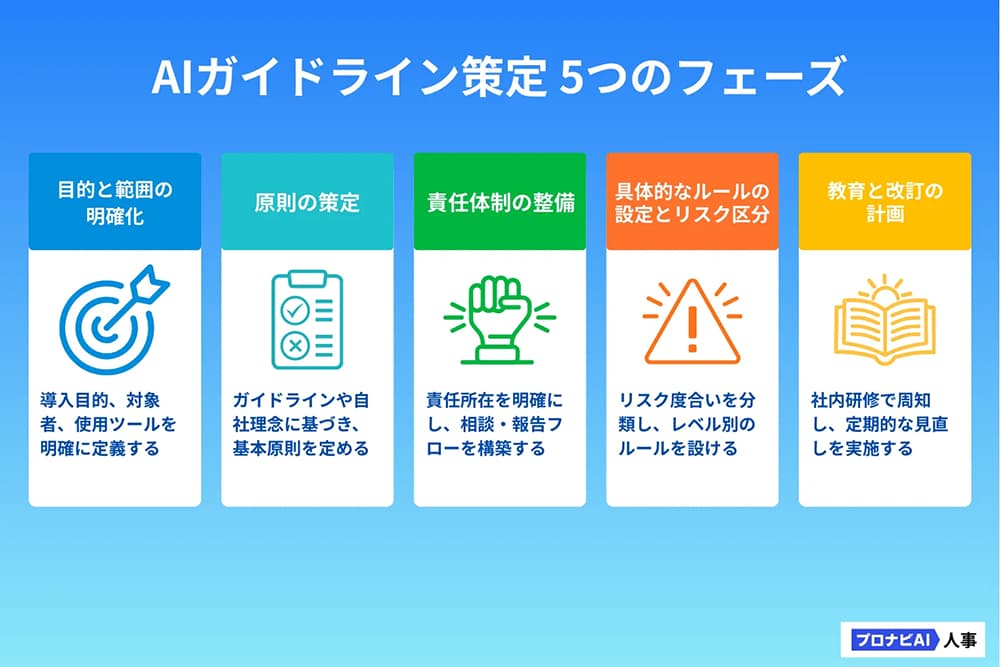 AIガイドライン策定 5つのフェーズ

目的と範囲の明確化

導入目的、対象者、使用ツールを明確に定義する

原則の策定

ガイドラインや自社理念に基づき、基本原則を定める

責任体制の整備

責任所在を明確にし、相談・報告フローを構築する

具体的なルールの設定とリスク区分

リスク度合いを分類し、レベル別のルールを設ける

教育と改訂の計画

社内研修で周知し、定期的な見直しを実施する

プロナビAI 人事